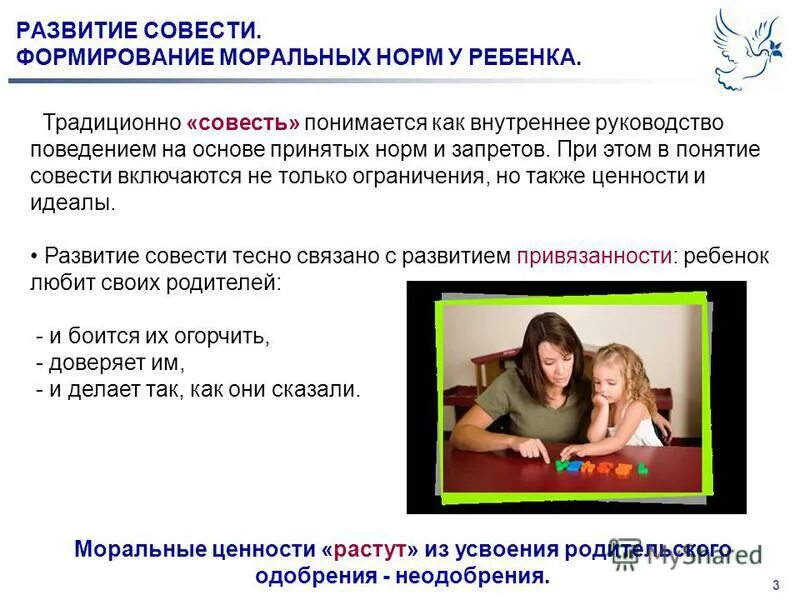 РАЗВИТИЕ СОВЕСТИ.
ФОРМИРОВАНИЕ МОРАЛЬНЫХ НОРМ У РЕБЕНКА.

Традиционно «совесть» понимается как внутреннее руководство поведением на основе принятых норм и запретов. При этом в понятие совести включаются не только ограничения, но также ценности и идеалы.

• Развитие совести тесно связано с развитием привязанности: ребенок любит своих родителей:

- и боится их огорчить,
- доверяет им,
- и делает так, как они сказали.

Моральные ценности «растут» из усвоения родительского одобрения - неодобрения.

MyShared

3